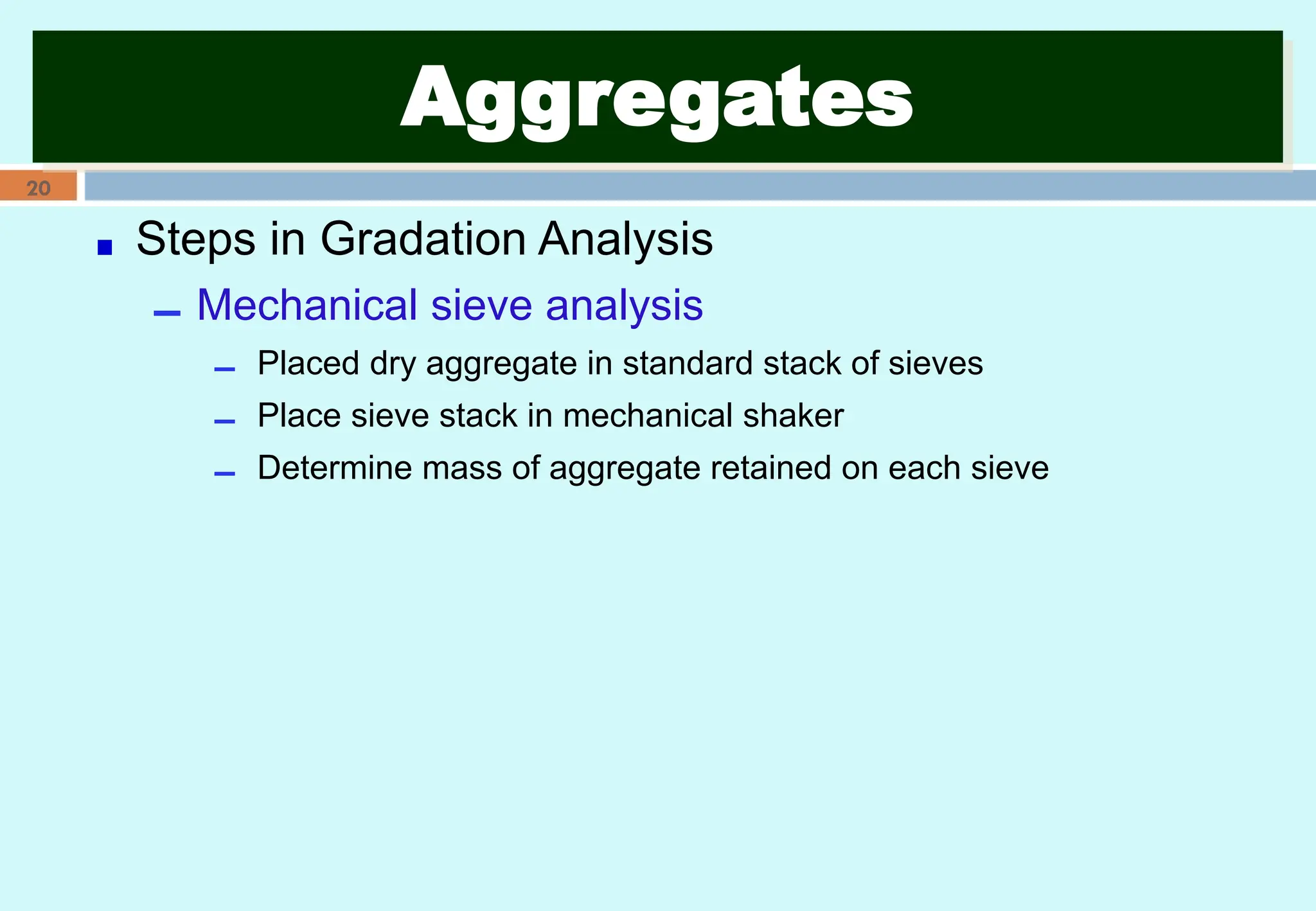 Aggregates

20

■ Steps in Gradation Analysis

– Mechanical sieve analysis

– Placed dry aggregate in standard stack of sieves

– Place sieve stack in mechanical shaker

– Determine mass of aggregate retained on each sieve